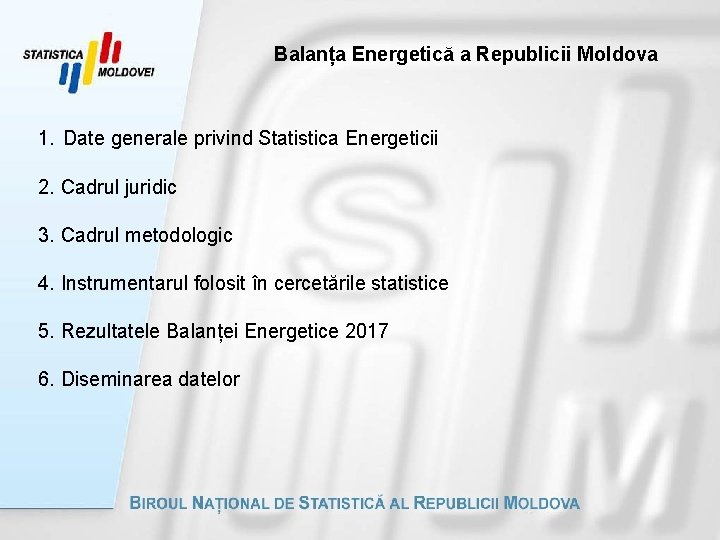 STATISTICA MOLDOVEI

Balanța Energetică a Republicii Moldova

1. Date generale privind Statistica Energeticii

2. Cadrul juridic

3. Cadrul metodologic

4. Instrumentarul folosit în cercetările statistice

5. Rezultatele Balanței Energetice 2017

6. Diseminarea datelor

BIROUL NAȚIONAL DE STATISTICĂ AL REPUBLICII MOLDOVA